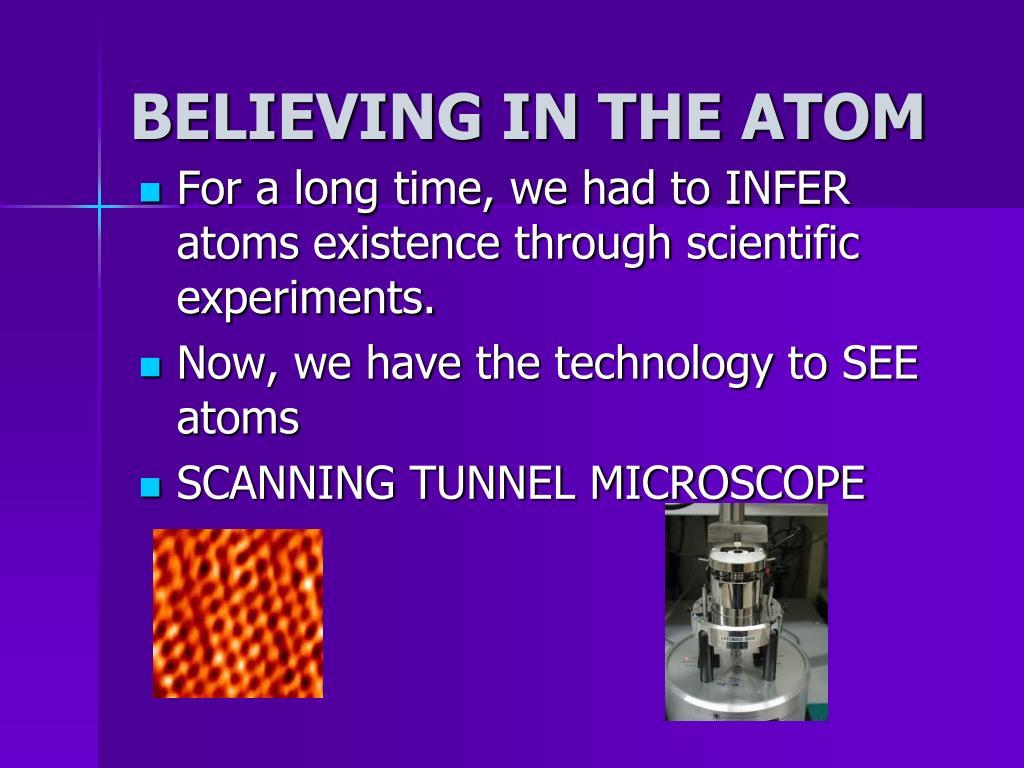 BELIEVING IN THE ATOM

For a long time, we had to INFER atoms existence through scientific experiments.

Now, we have the technology to SEE atoms

SCANNING TUNNEL MICROSCOPE